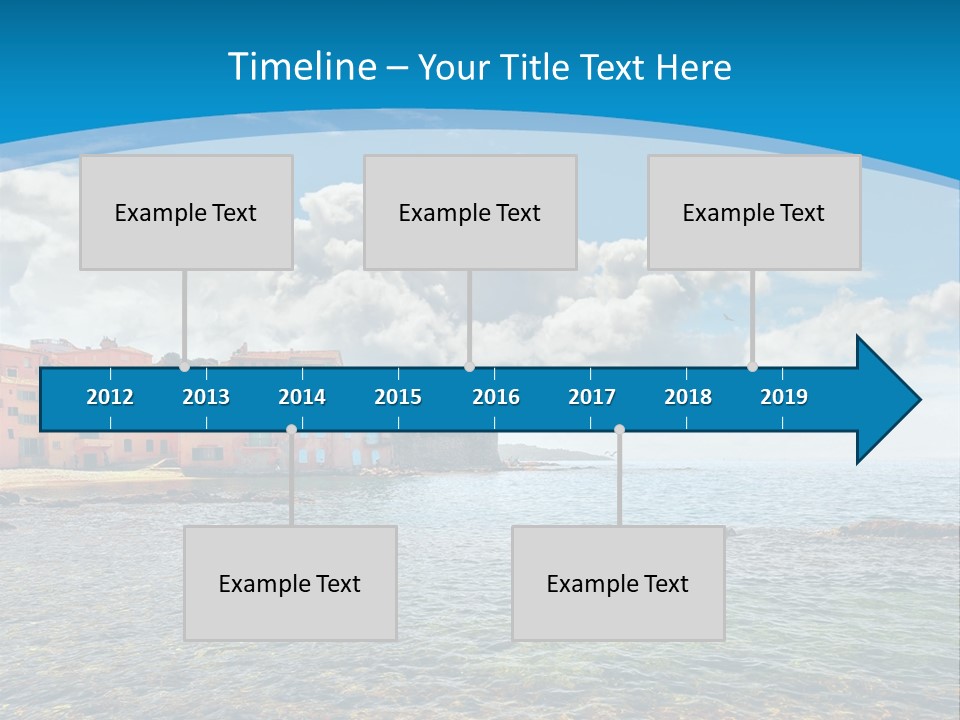 Timeline – Your Title Text Here

Example Text

Example Text

Example Text

2012 2013 2014 2015 2016 2017 2018 2019

Example Text

Example Text